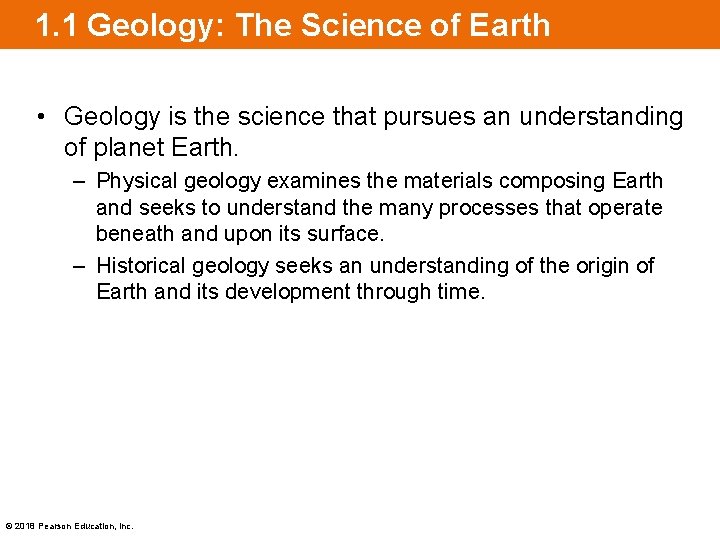 1.1 Geology: The Science of Earth

• Geology is the science that pursues an understanding of planet Earth.

– Physical geology examines the materials composing Earth and seeks to understand the many processes that operate beneath and upon its surface.

– Historical geology seeks an understanding of the origin of Earth and its development through time.

© 2018 Pearson Education, Inc.